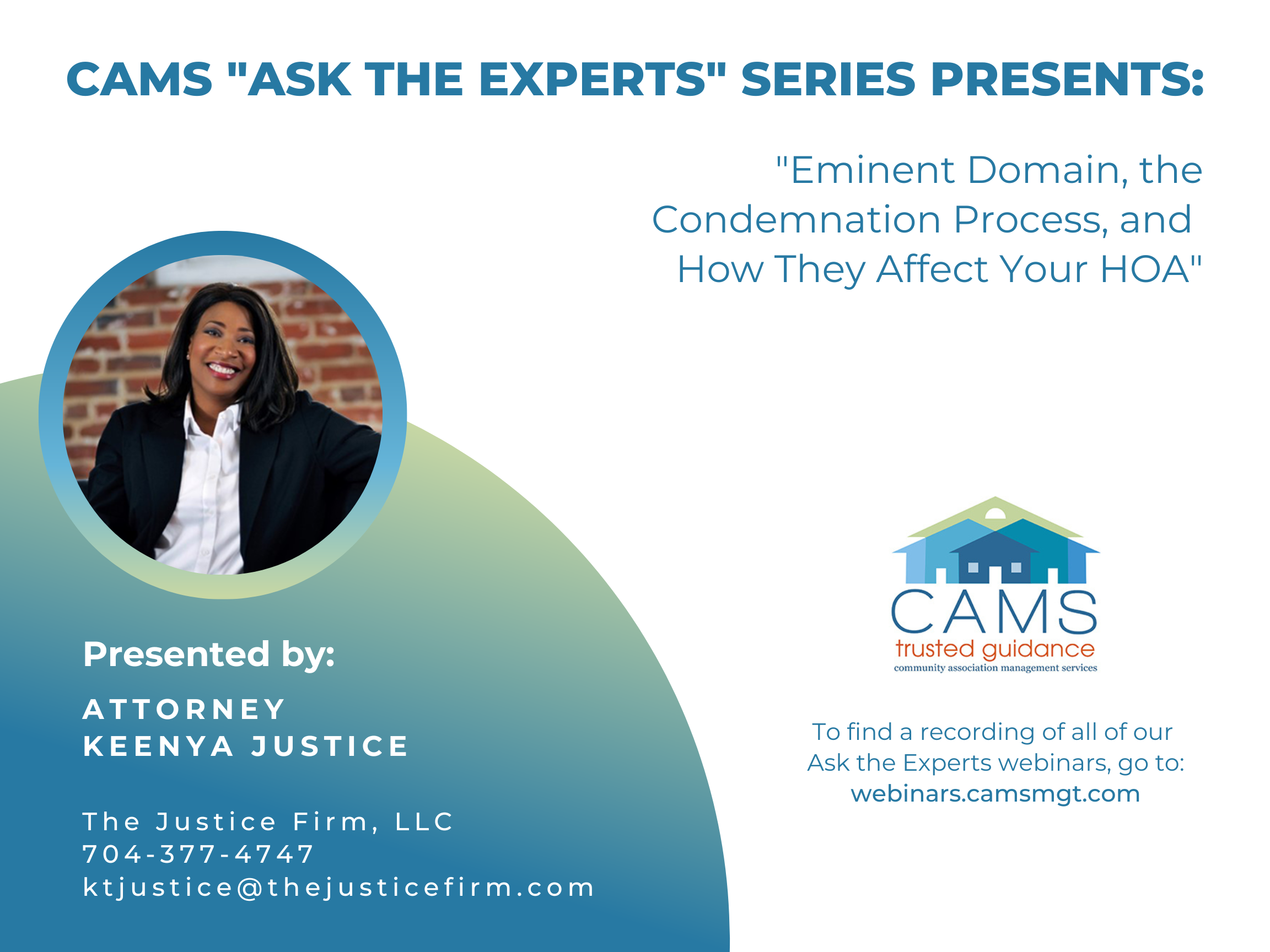 CAMS "ASK THE EXPERTS" SERIES PRESENTS:

"Eminent Domain, the Condemnation Process, and How They Affect Your HOA"

Presented by:

ATTORNEY
KEENYA JUSTICE

The Justice Firm, LLC
704-377-4747
ktjustice@thejusticefirm.com

CAMS
trusted guidance
community association management services

To find a recording of all of our Ask the Experts webinars, go to:
webinars.camsmgt.com